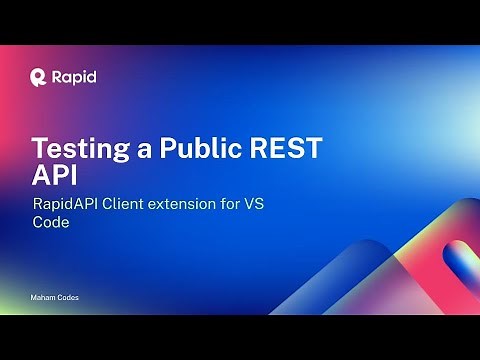 Rapid

Testing a Public REST API

RapidAPI Client extension for VS Code

Maham Codes